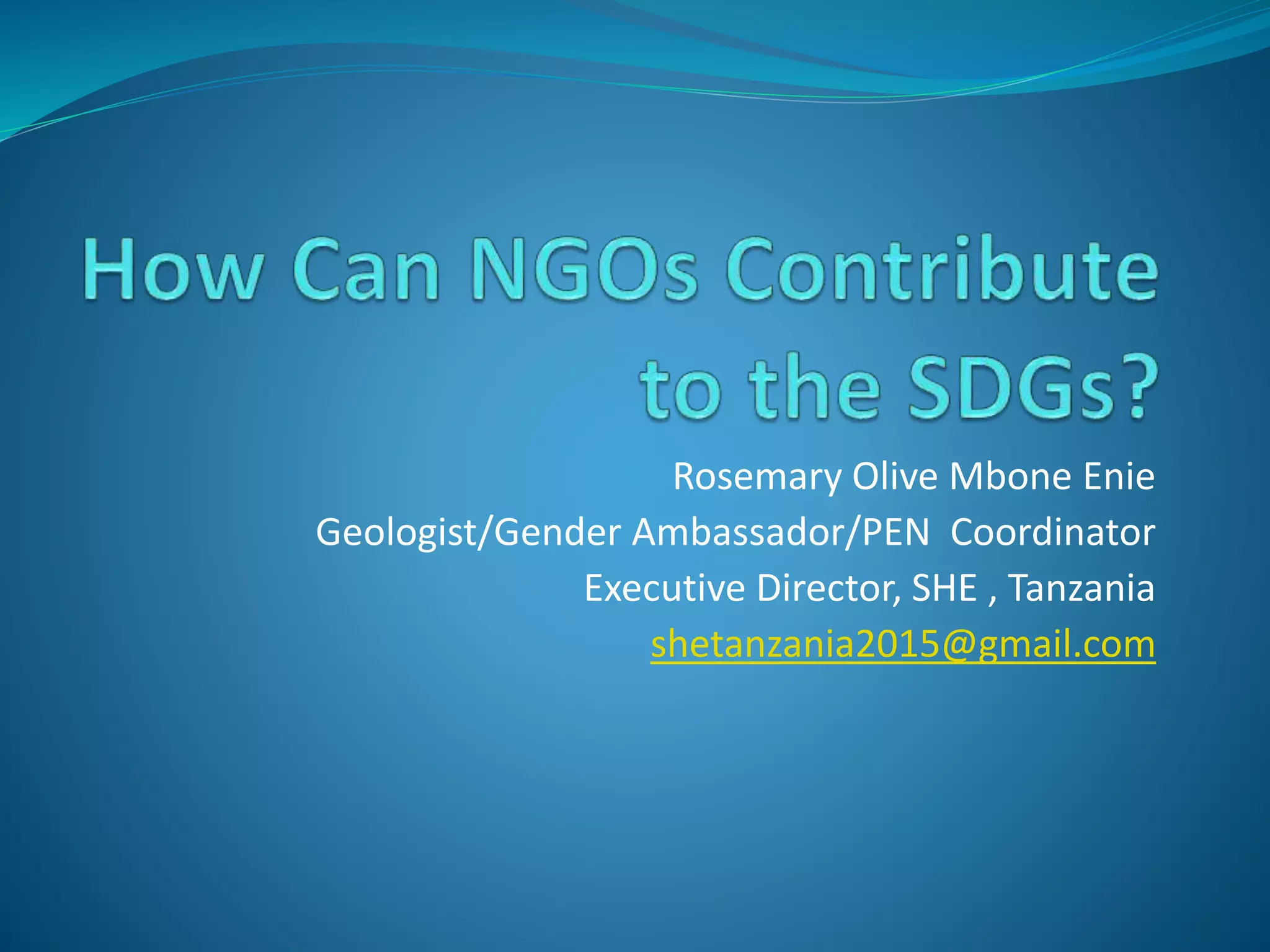 How Can NGOs Contribute to the SDGs?

Rosemary Olive Mbone Enie
Geologist/Gender Ambassador/PEN Coordinator
Executive Director, SHE , Tanzania
shetanzania2015@gmail.com